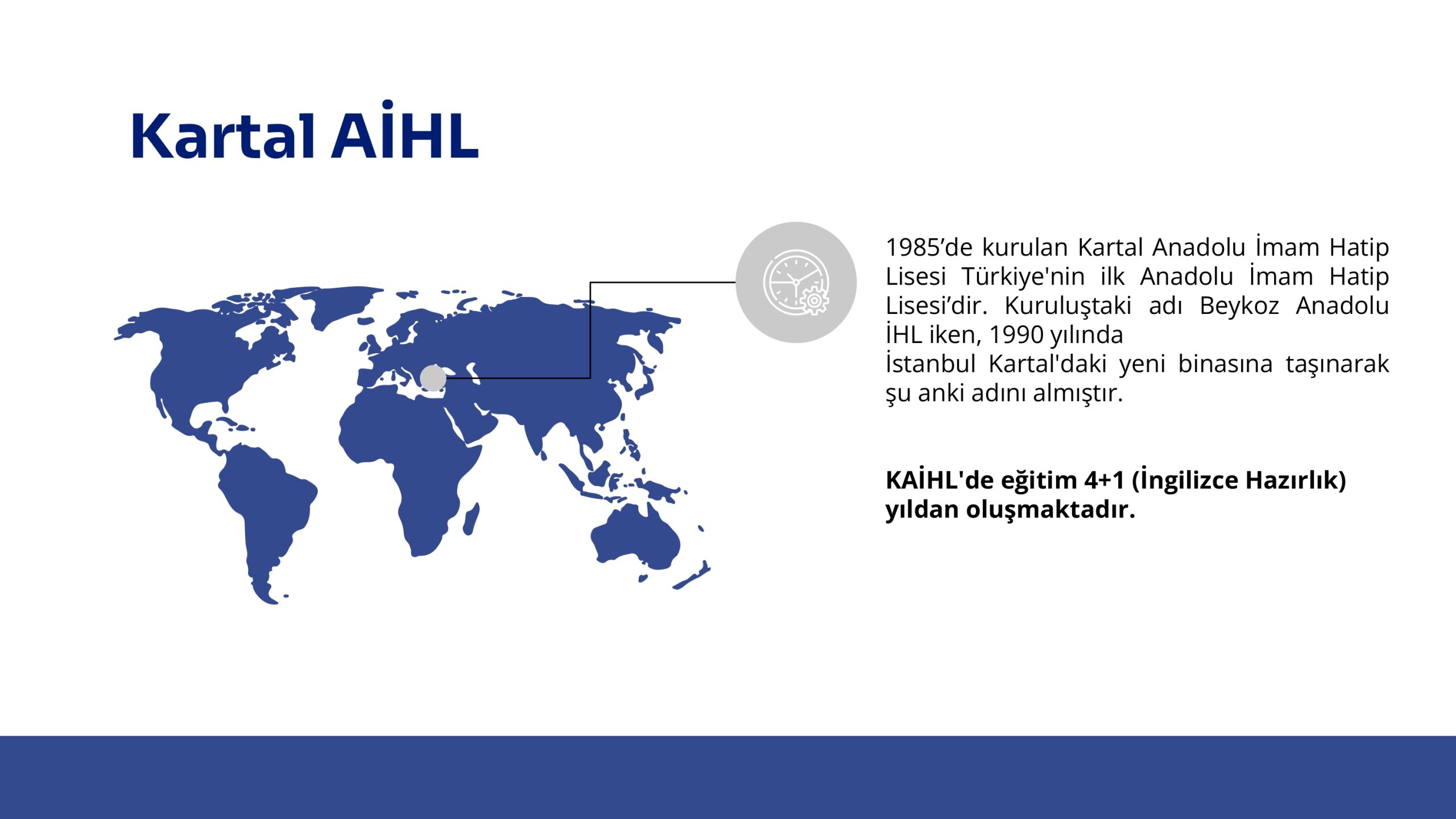 Kartal AİHL

1985’de kurulan Kartal Anadolu İmam Hatip Lisesi Türkiye'nin ilk Anadolu İmam Hatip Lisesi’dir. Kuruluştaki adı Beykoz Anadolu İHL iken, 1990 yılında
İstanbul Kartal'daki yeni binasına taşınarak şu anki adını almıştır.

KAİHL'de eğitim 4+1 (İngilizce Hazırlık) yıldan oluşmaktadır.